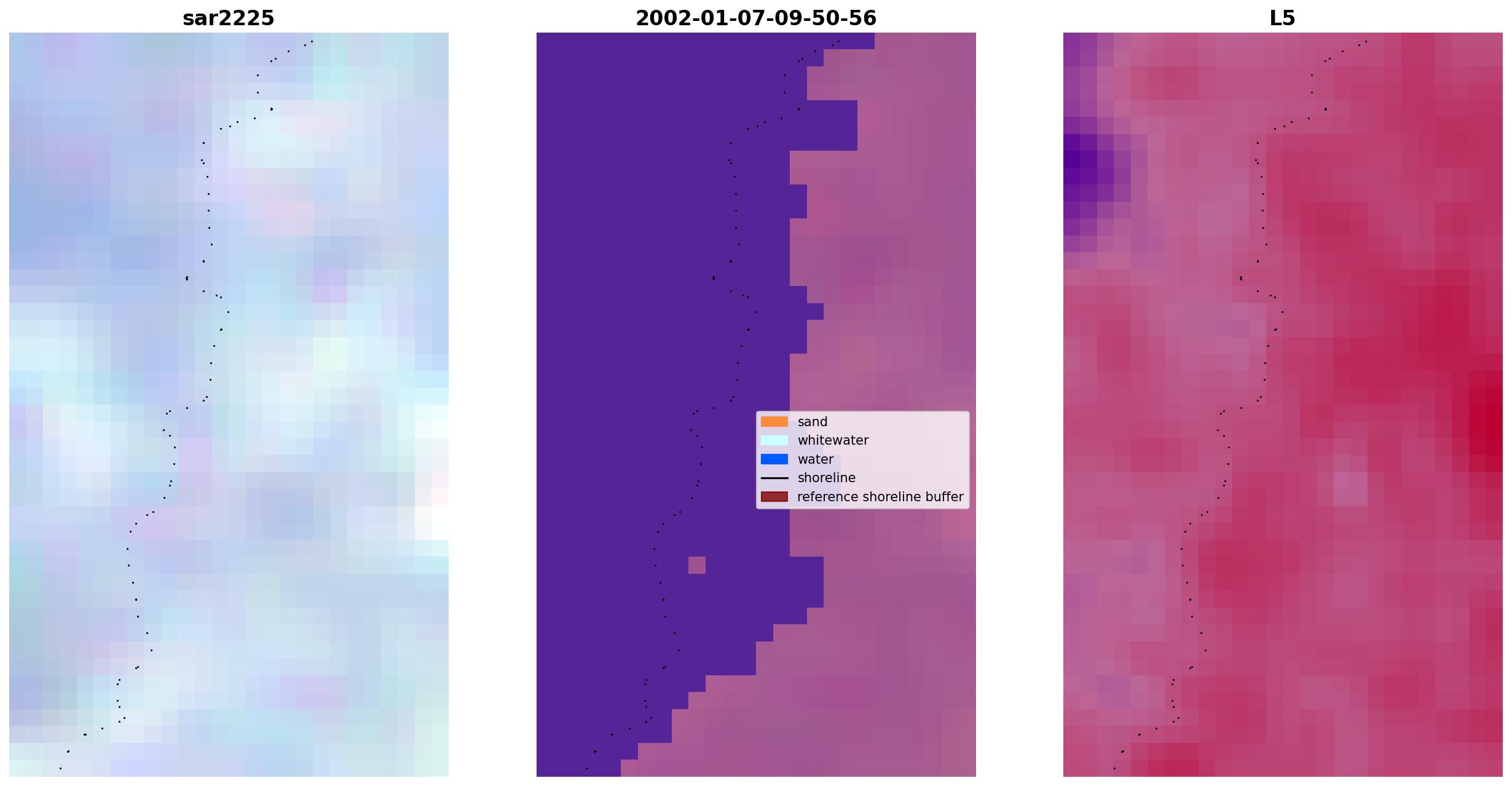 sar2225

2002-01-07-09-50-56

L5

sand
whitewater
water
shoreline
reference shoreline buffer